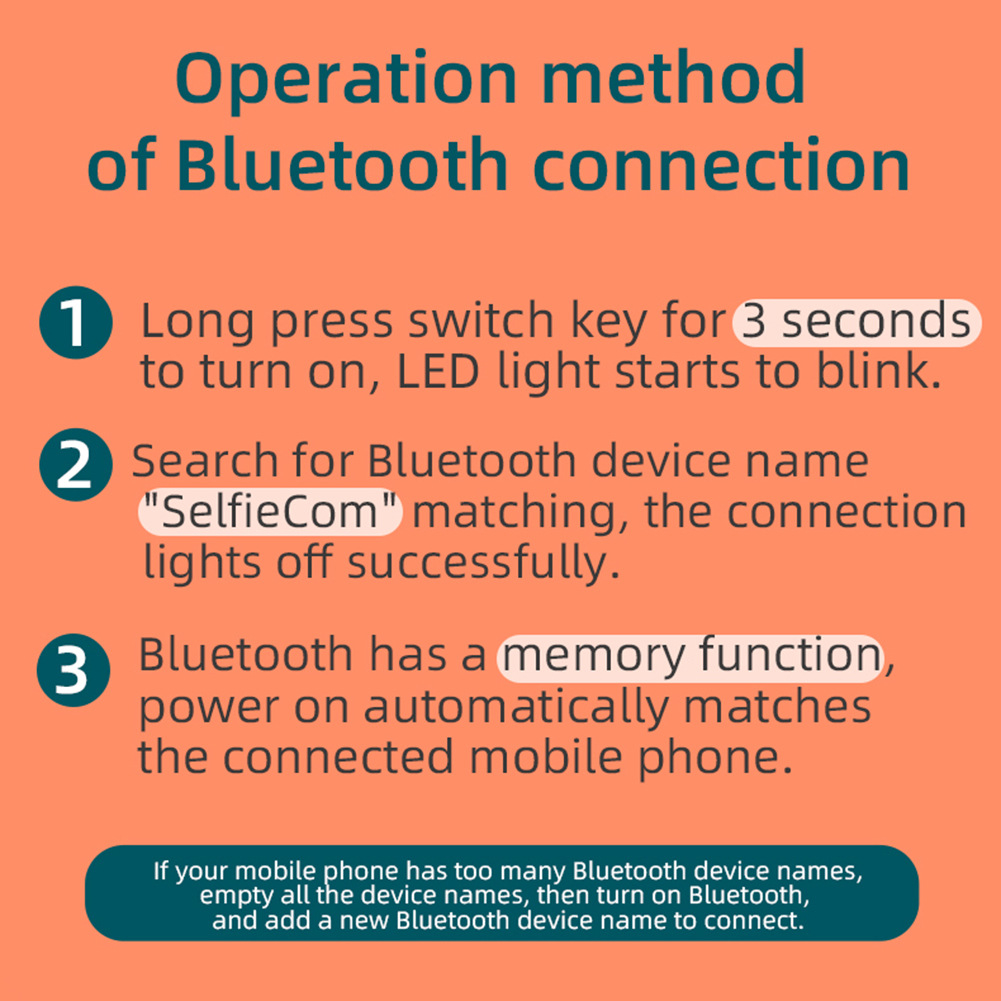 Operation method of Bluetooth connection

1 Long press switch key for 3 seconds to turn on, LED light starts to blink.

2 Search for Bluetooth device name "SelfieCom" matching, the connection lights off successfully.

3 Bluetooth has a memory function, power on automatically matches the connected mobile phone.

If your mobile phone has too many Bluetooth device names, empty all the device names, then turn on Bluetooth, and add a new Bluetooth device name to connect.